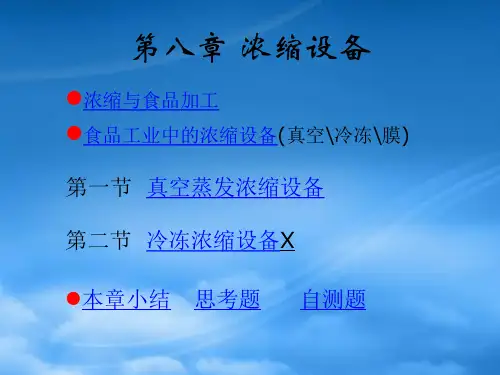 第八章 浓缩设备

浓缩与食品加工

食品工业中的浓缩设备(真空\冷冻\膜)

第一节 真空蒸发浓缩设备

第二节 冷冻浓缩设备X

本章小结 思考题 自测题